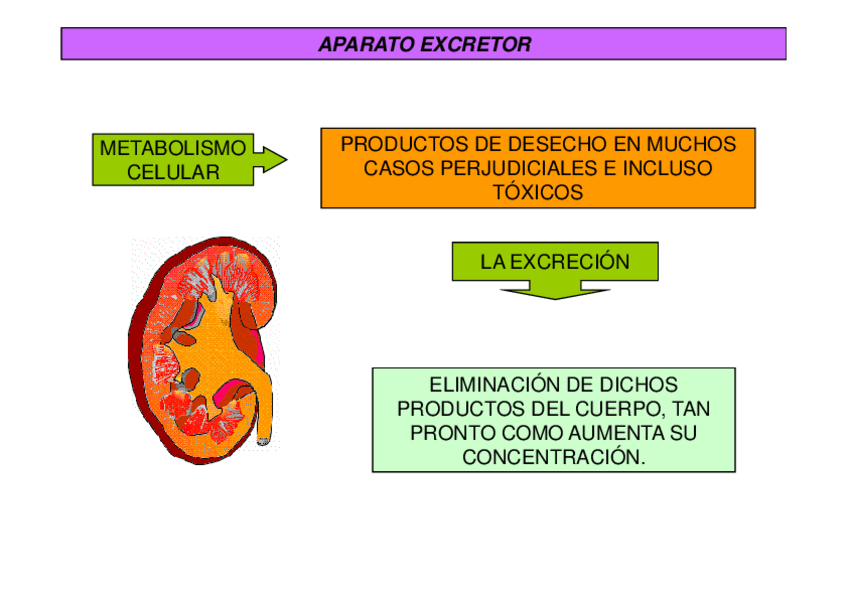 APARATO EXCRETOR

METABOLISMO CELULAR

PRODUCTOS DE DESECHO EN MUCHOS CASOS PERJUDICIALES E INCLUSO TÓXICOS

LA EXCRECIÓN

ELIMINACIÓN DE DICHOS PRODUCTOS DEL CUERPO, TAN PRONTO COMO AUMENTA SU CONCENTRACIÓN.